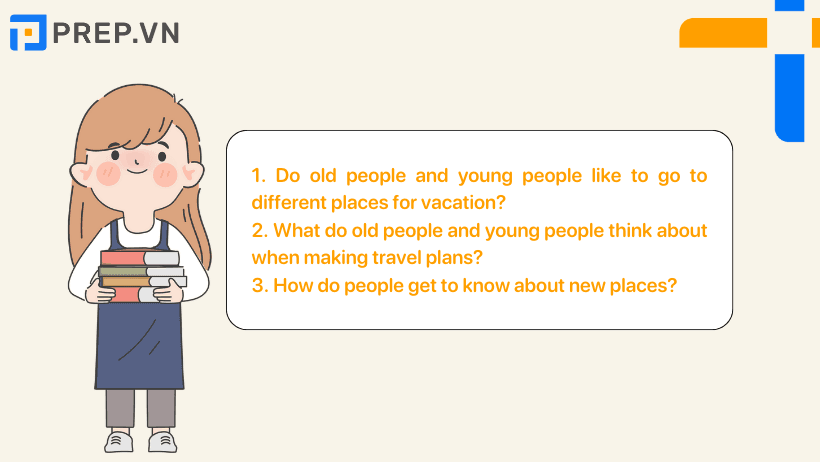 PREP.VN

1. Do old people and young people like to go to different places for vacation?
2. What do old people and young people think about when making travel plans?
3. How do people get to know about new places?